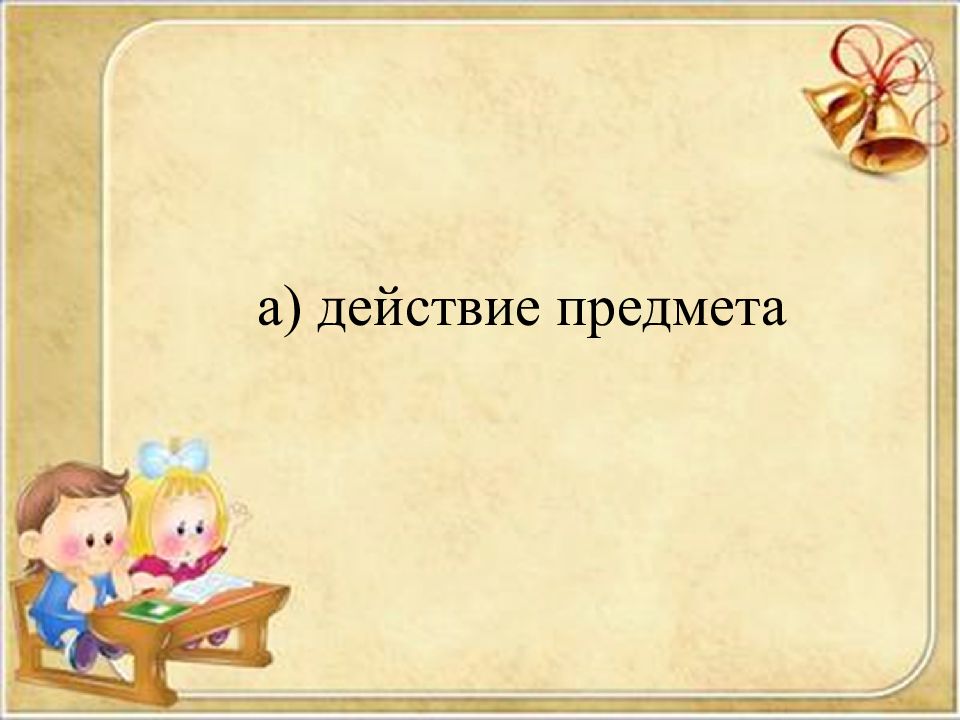 а) действие предмета